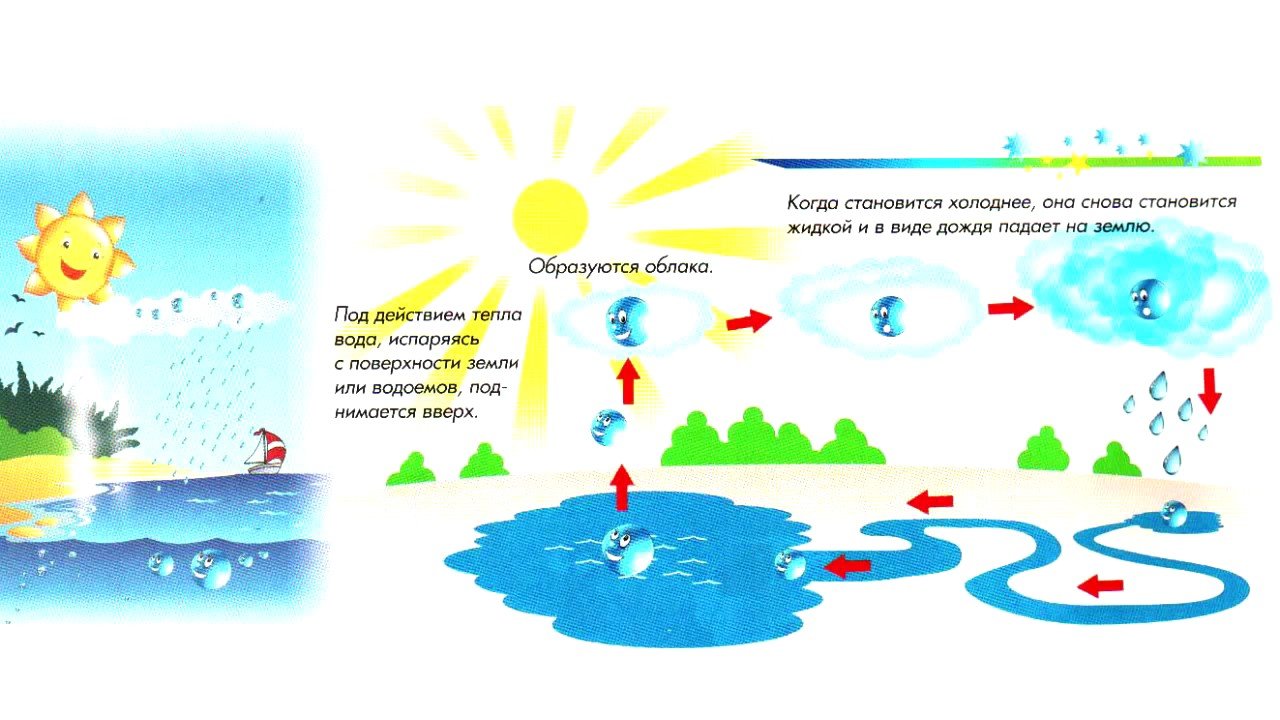 Под действием тепла вода, испаряясь с поверхности земли или водоемов, поднимается вверх.

Образуются облака.

Когда становится холоднее, она снова становится жидкой и в виде дождя падает на землю.